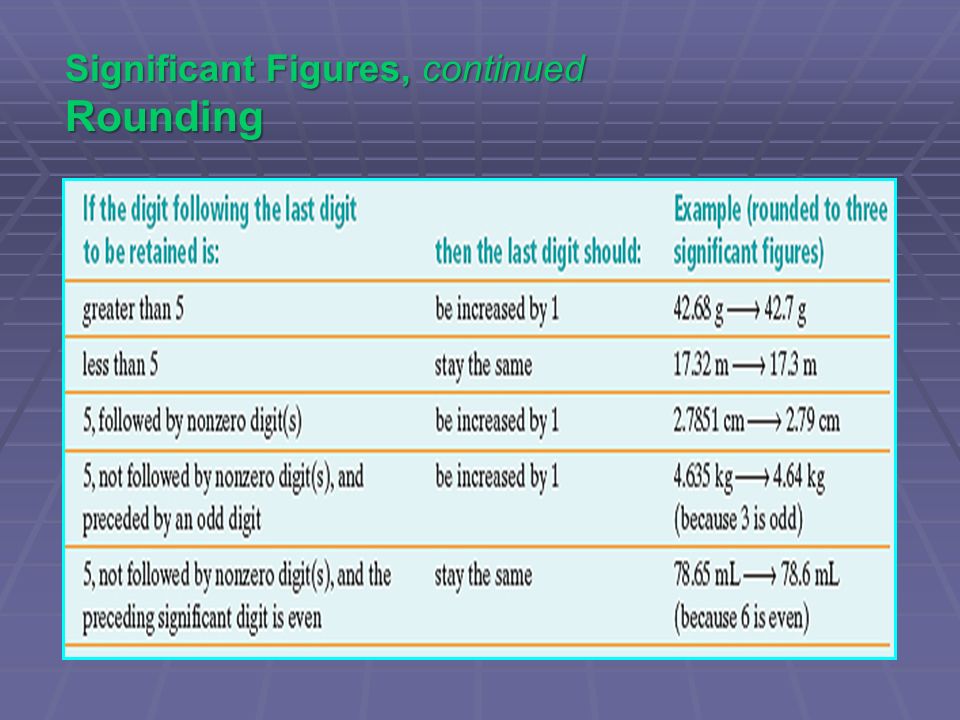 Significant Figures, continued
Rounding

| If the digit following the last digit to be retained is: | then the last digit should: | Example (rounded to three significant figures) |
|---|---|---|
| greater than 5 | be increased by 1 | 42.68 g $\longrightarrow$ 42.7 g |
| less than 5 | stay the same | 17.32 m $\longrightarrow$ 17.3 m |
| 5, followed by nonzero digit(s) | be increased by 1 | 2.7851 cm $\longrightarrow$ 2.79 cm |
| 5, not followed by nonzero digit(s), and preceded by an odd digit | be increased by 1 | 4.635 kg $\longrightarrow$ 4.64 kg (because 3 is odd) |
| 5, not followed by nonzero digit(s), and the preceding significant digit is even | stay the same | 78.65 mL $\longrightarrow$ 78.6 mL (because 6 is even) |